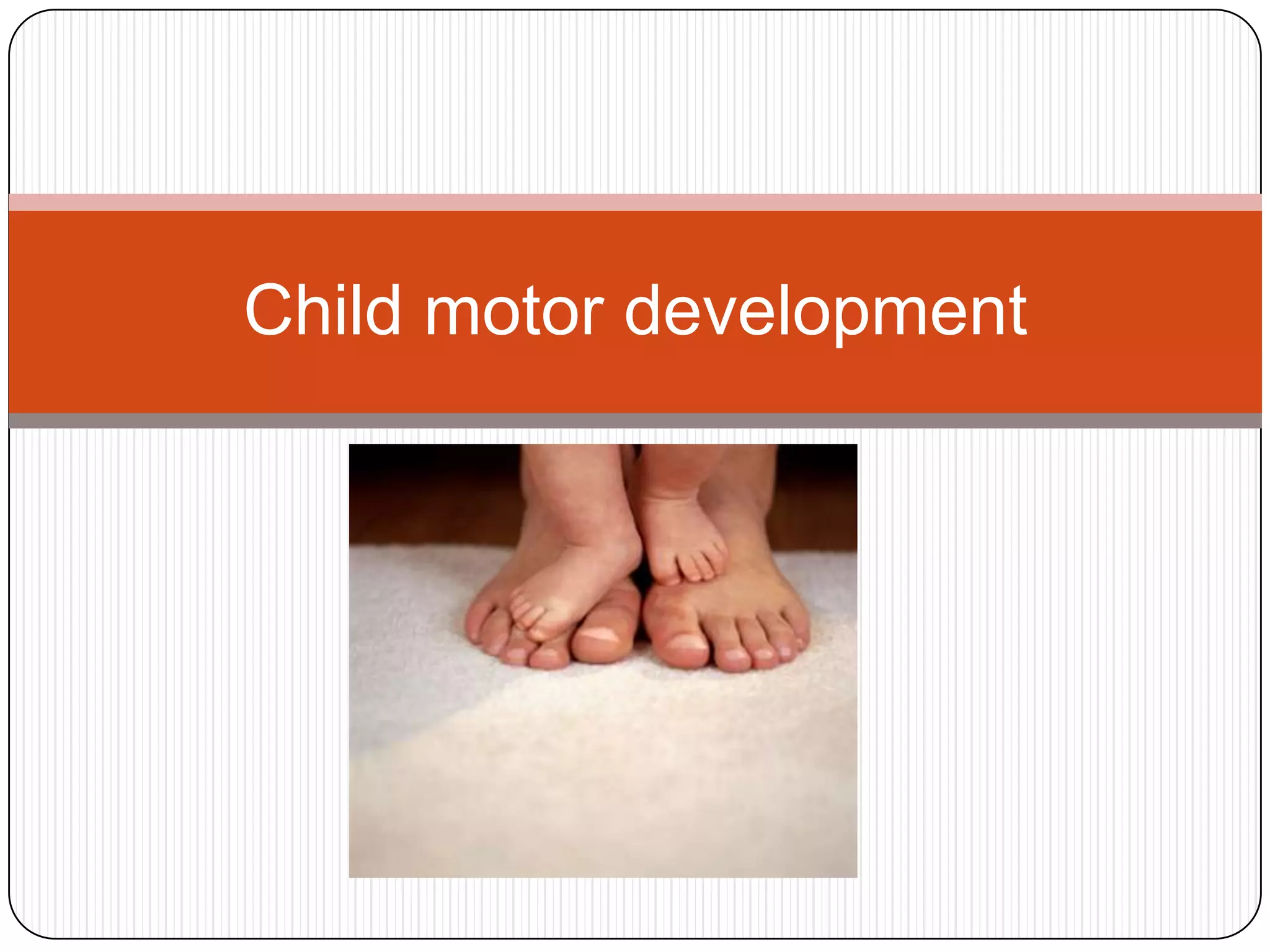 Child motor development